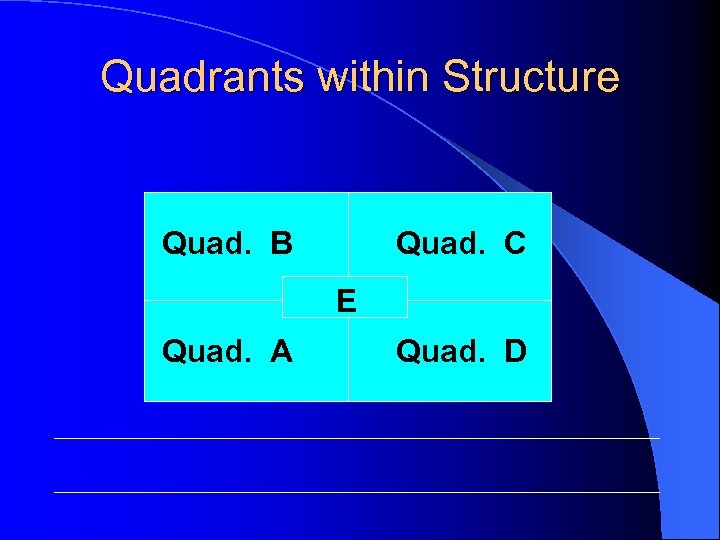 Quadrants within Structure

Quad. B

Quad. C

E

Quad. A

Quad. D